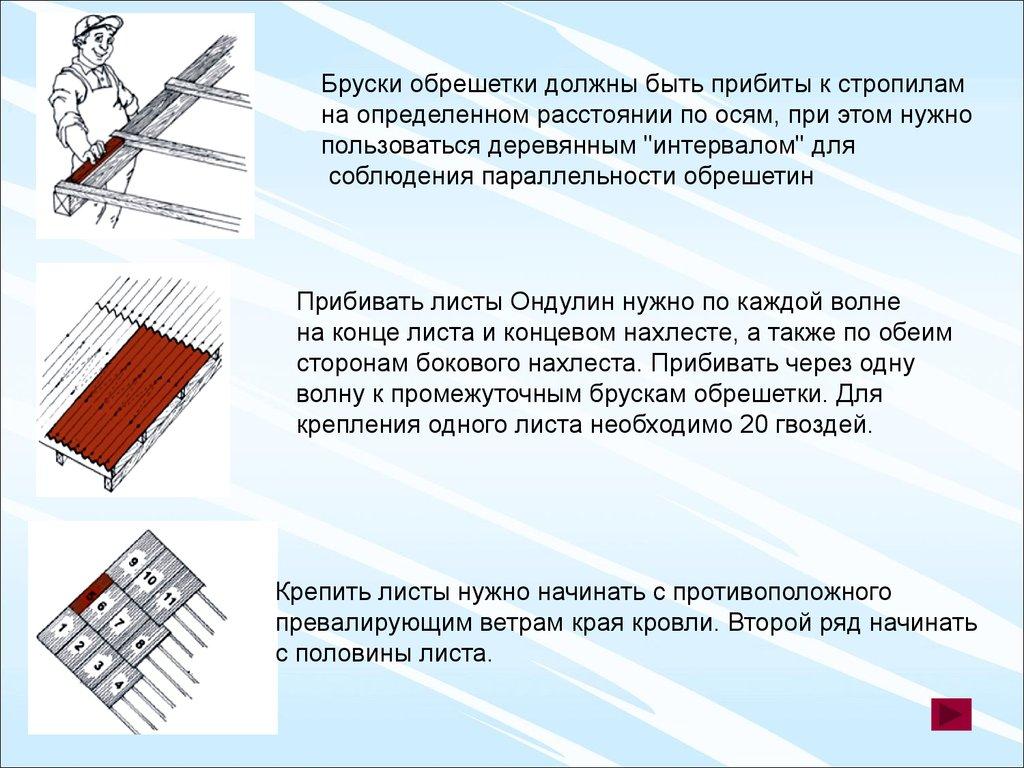 Бруски обрешетки должны быть прибиты к стропилам на определенном расстоянии по осям, при этом нужно пользоваться деревянным "интервалом" для соблюдения параллельности обрешетин

Прибивать листы Ондулин нужно по каждой волне на конце листа и концевом нахлесте, а также по обеим сторонам бокового нахлеста. Прибивать через одну волну к промежуточным брускам обрешетки. Для крепления одного листа необходимо 20 гвоздей.

1 2 3 4 5 6 7 8 9 10 11

Крепить листы нужно начинать с противоположного превалирующим ветрам края кровли. Второй ряд начинать с половины листа.